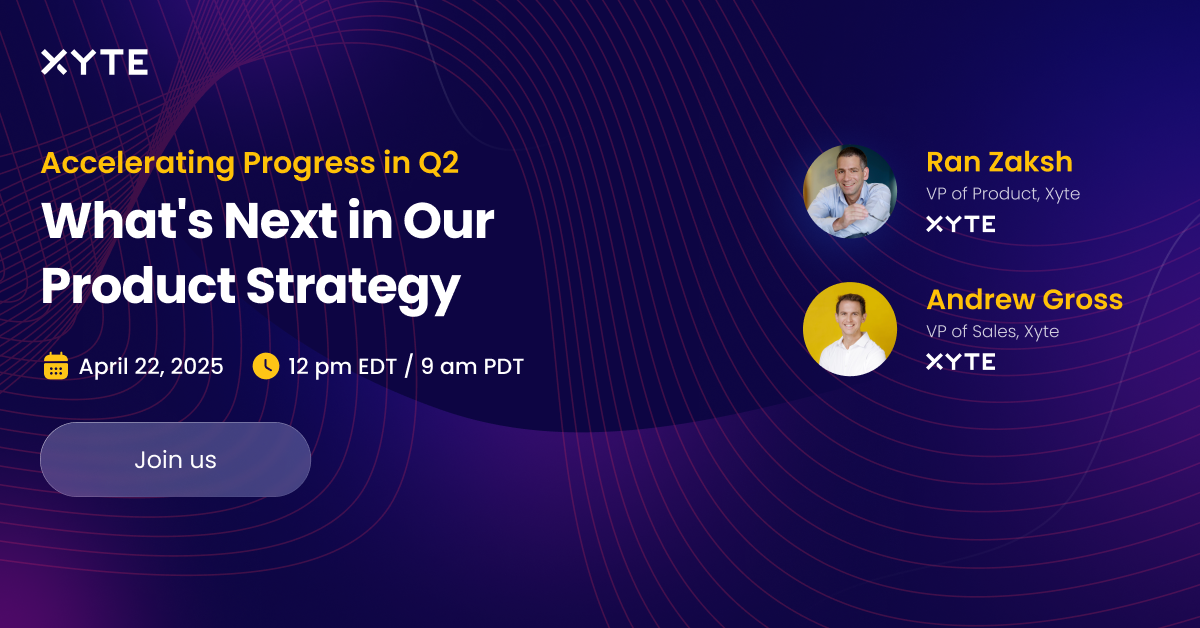 XYTE

Accelerating Progress in Q2

What's Next in Our Product Strategy

April 22, 2025 12 pm EDT / 9 am PDT

Join us

Ran Zaksh
VP of Product, Xyte
XYTE

Andrew Gross
VP of Sales, Xyte
XYTE